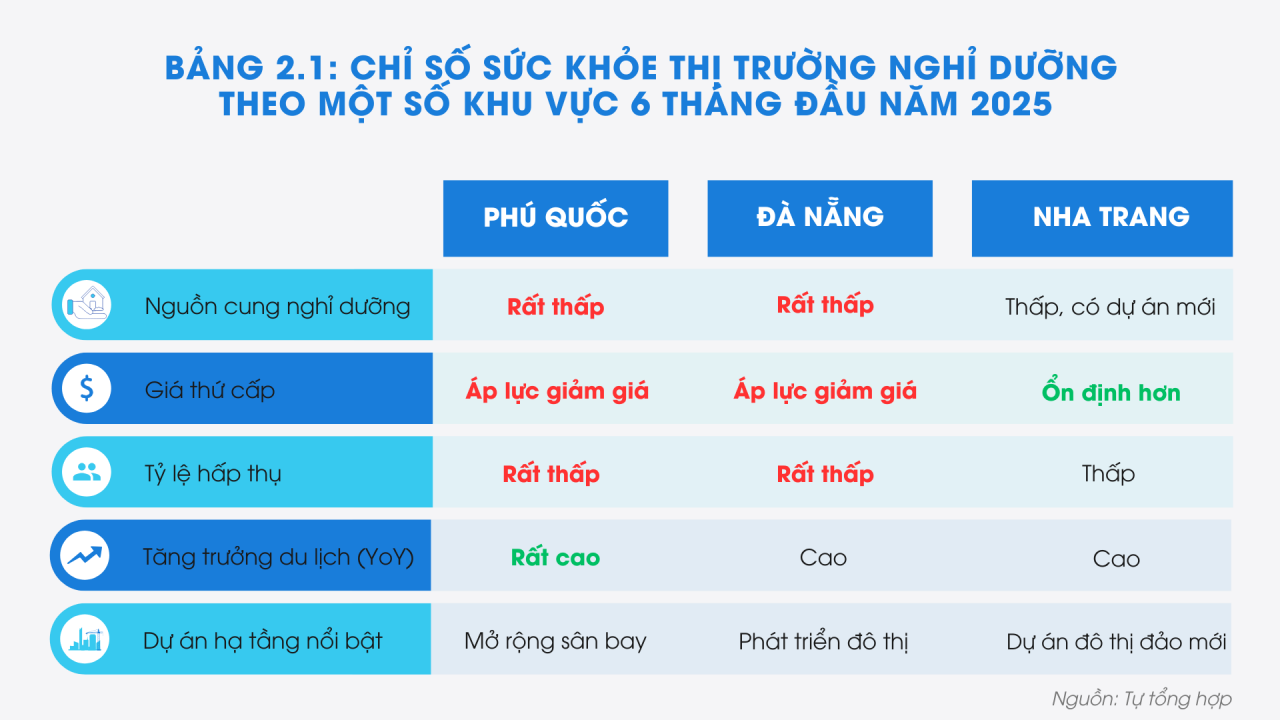 BẢNG 2.1: CHỈ SỐ SỨC KHỎE THỊ TRƯỜNG NGHỈ DƯỠNG THEO MỘT SỐ KHU VỰC 6 THÁNG ĐẦU NĂM 2025

| | PHÚ QUỐC | ĐÀ NẴNG | NHA TRANG |
|---|---|---|---|
| Nguồn cung nghỉ dưỡng | Rất thấp | Rất thấp | Thấp, có dự án mới |
| Giá thứ cấp | Áp lực giảm giá | Áp lực giảm giá | Ổn định hơn |
| Tỷ lệ hấp thụ | Rất thấp | Rất thấp | Thấp |
| Tăng trưởng du lịch (YoY) | Rất cao | Cao | Cao |
| Dự án hạ tầng nổi bật | Mở rộng sân bay | Phát triển đô thị | Dự án đô thị đảo mới |

Nguồn: Tự tổng hợp